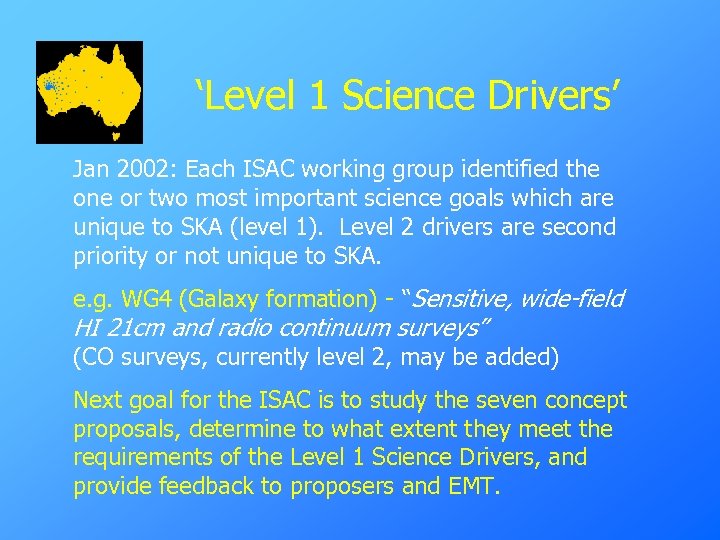 ‘Level 1 Science Drivers’

Jan 2002: Each ISAC working group identified the one or two most important science goals which are unique to SKA (level 1). Level 2 drivers are second priority or not unique to SKA.

e.g. WG4 (Galaxy formation) - “Sensitive, wide-field HI 21cm and radio continuum surveys”
(CO surveys, currently level 2, may be added)

Next goal for the ISAC is to study the seven concept proposals, determine to what extent they meet the requirements of the Level 1 Science Drivers, and provide feedback to proposers and EMT.